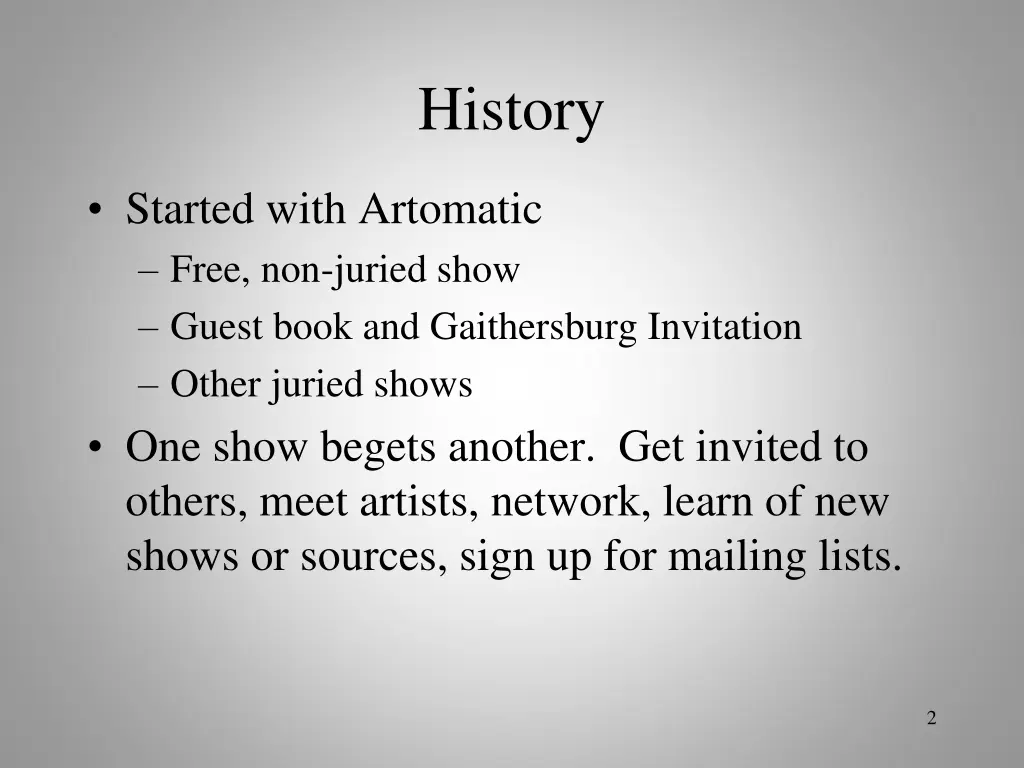 History

• Started with Artomatic
– Free, non-juried show
– Guest book and Gaithersburg Invitation
– Other juried shows

• One show begets another. Get invited to others, meet artists, network, learn of new shows or sources, sign up for mailing lists.

2